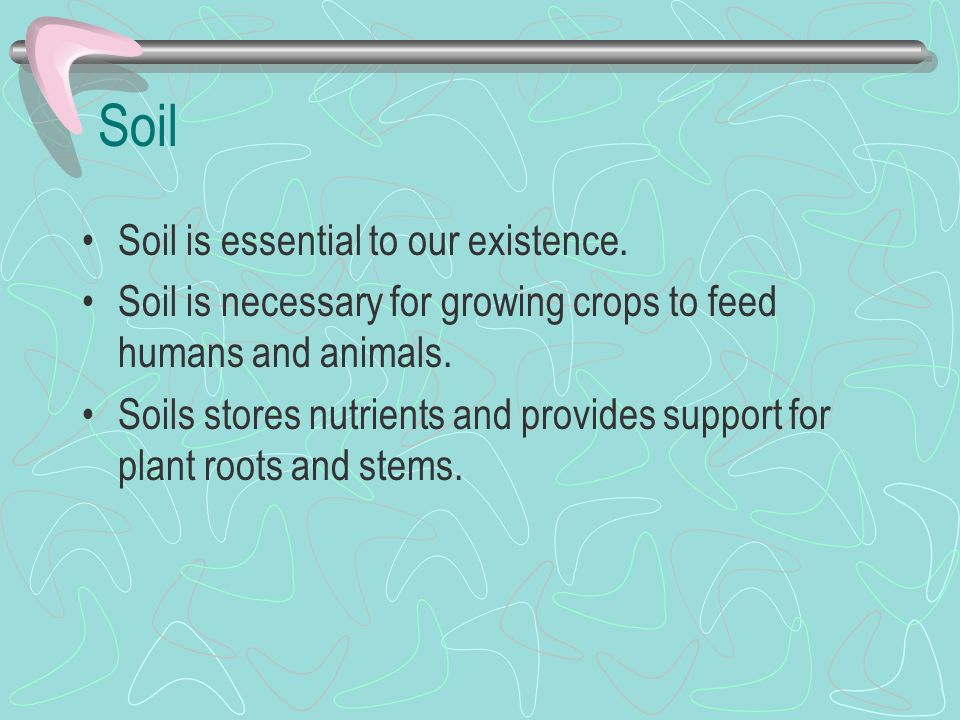 Soil

• Soil is essential to our existence.
• Soil is necessary for growing crops to feed humans and animals.
• Soils stores nutrients and provides support for plant roots and stems.